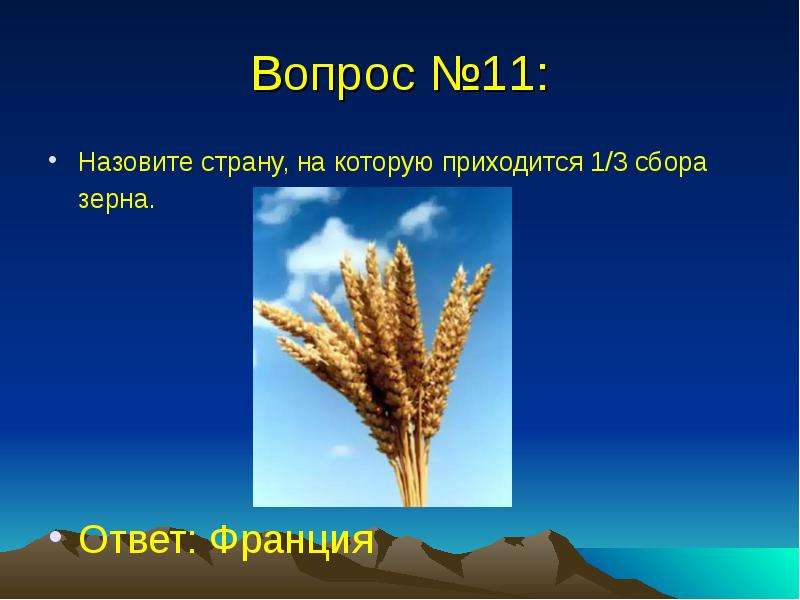 Вопрос №11:

• Назовите страну, на которую приходится 1/3 сбора зерна.

• Ответ: Франция